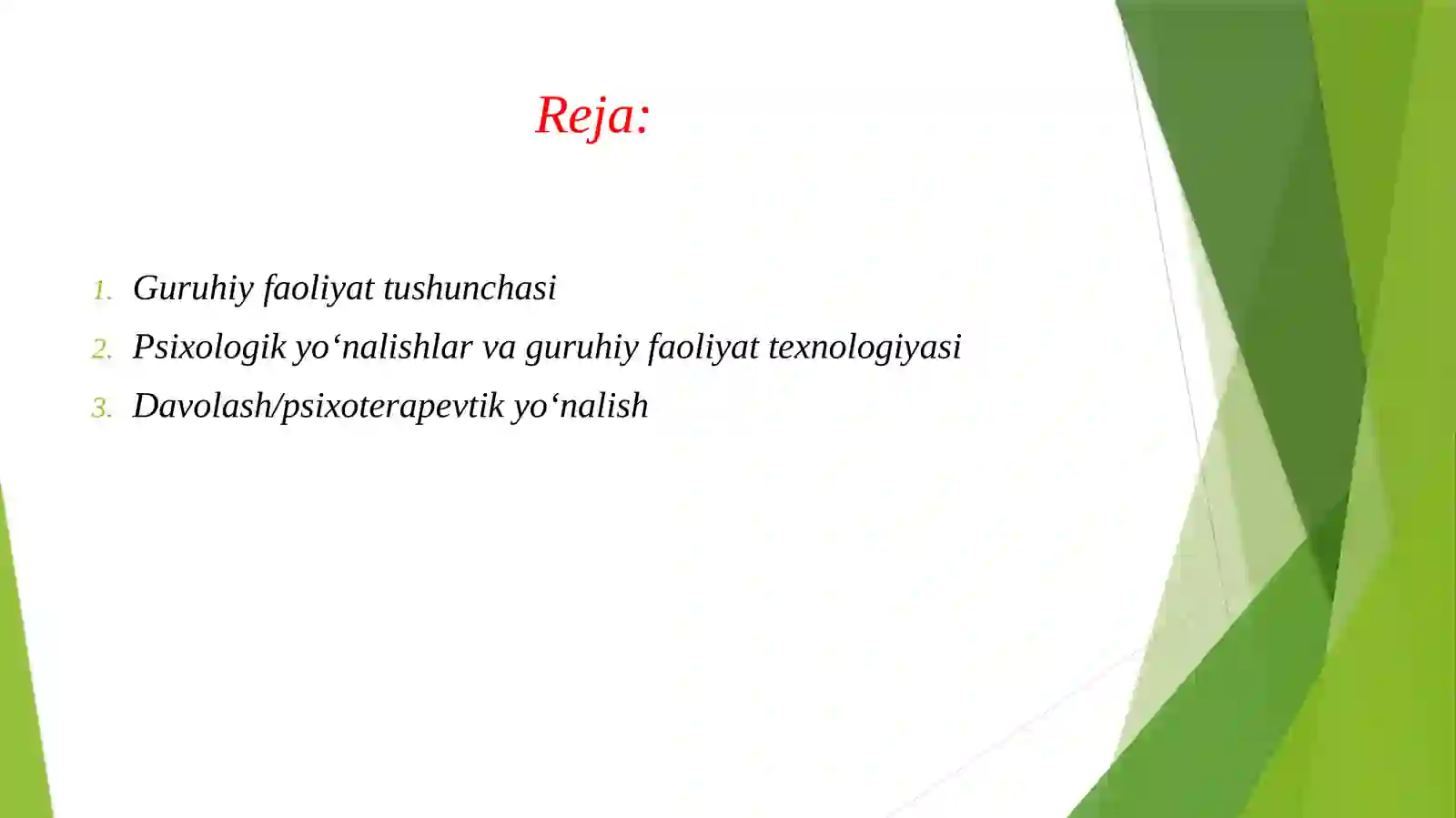 Reja:

1. Guruhiy faoliyat tushunchasi
2. Psixologik yo‘nalishlar va guruhiy faoliyat texnologiyasi
3. Davolash/psixoterapevtik yo‘nalish